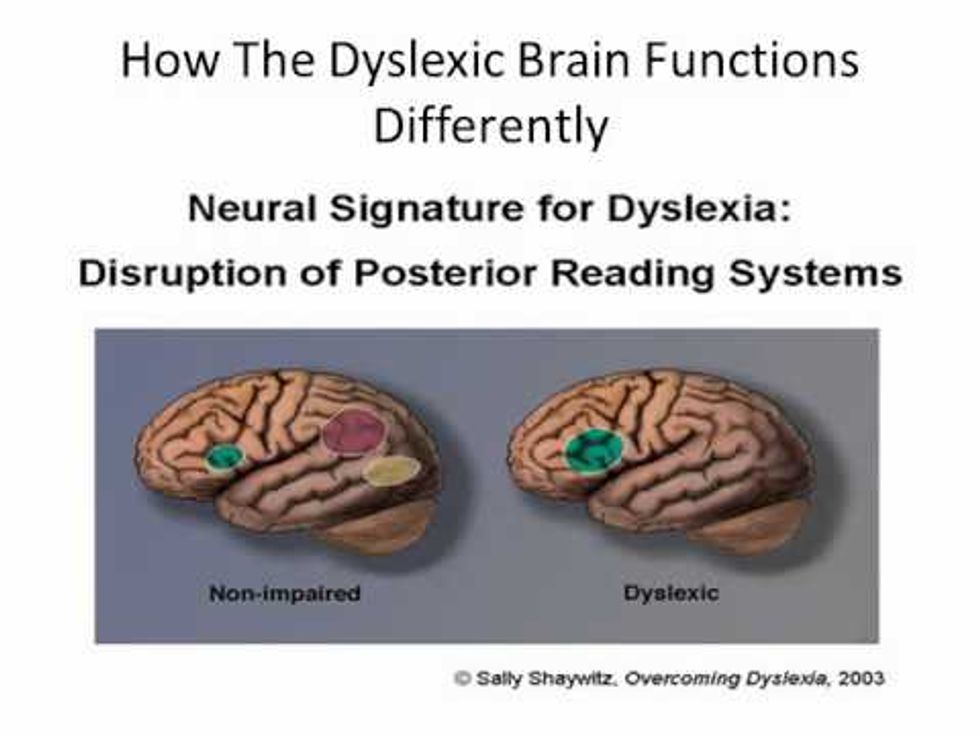 How The Dyslexic Brain Functions Differently

Neural Signature for Dyslexia:

Disruption of Posterior Reading Systems

Non-impaired

Dyslexic

© Sally Shaywitz, Overcoming Dyslexia, 2003